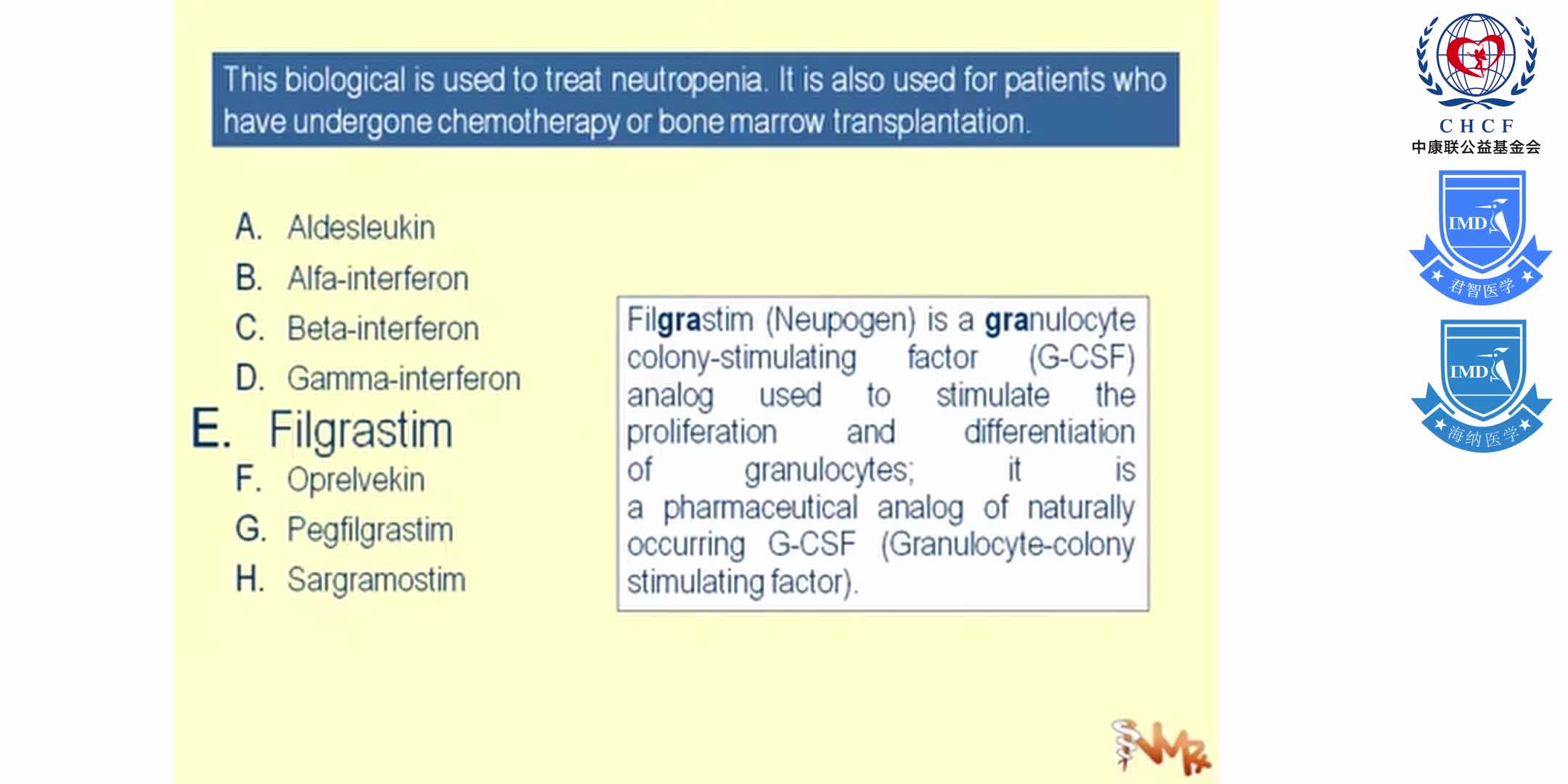 This biological is used to treat neutropenia. It is also used for patients who have undergone chemotherapy or bone marrow transplantation.

A. Aldesleukin
B. Alfa-interferon
C. Beta-interferon
D. Gamma-interferon
E. Filgrastim
F. Oprelvekin
G. Pegfilgrastim
H. Sargramostim

Filgrastim (Neupogen) is a granulocyte colony-stimulating factor (G-CSF) analog used to stimulate the proliferation and differentiation of granulocytes; it is a pharmaceutical analog of naturally occurring G-CSF (Granulocyte-colony stimulating factor).

CHCF
中康联公益基金会

IMD
君智医学

IMD
海纳医学